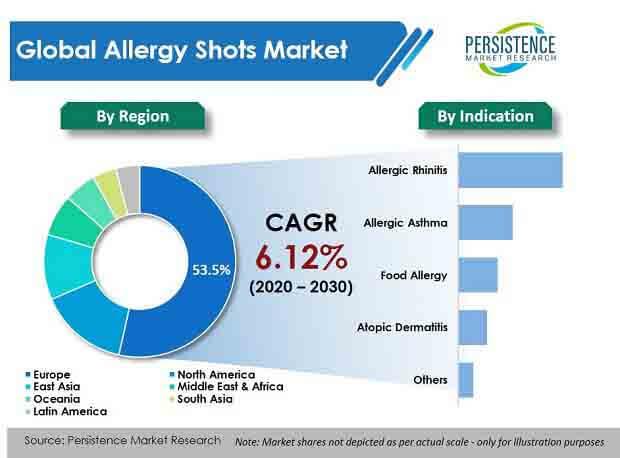 Global Allergy Shots Market

PERSISTENCE
MARKET RESEARCH

By Region

By Indication

53.5%

CAGR
6.12%
(2020 – 2030)

Allergic Rhinitis
Allergic Asthma
Food Allergy
Atopic Dermatitis
Others

Europe
North America
East Asia
Middle East & Africa
Oceania
South Asia
Latin America

Source: Persistence Market Research
Note: Market shares not depicted as per actual scale - only for illustration purposes